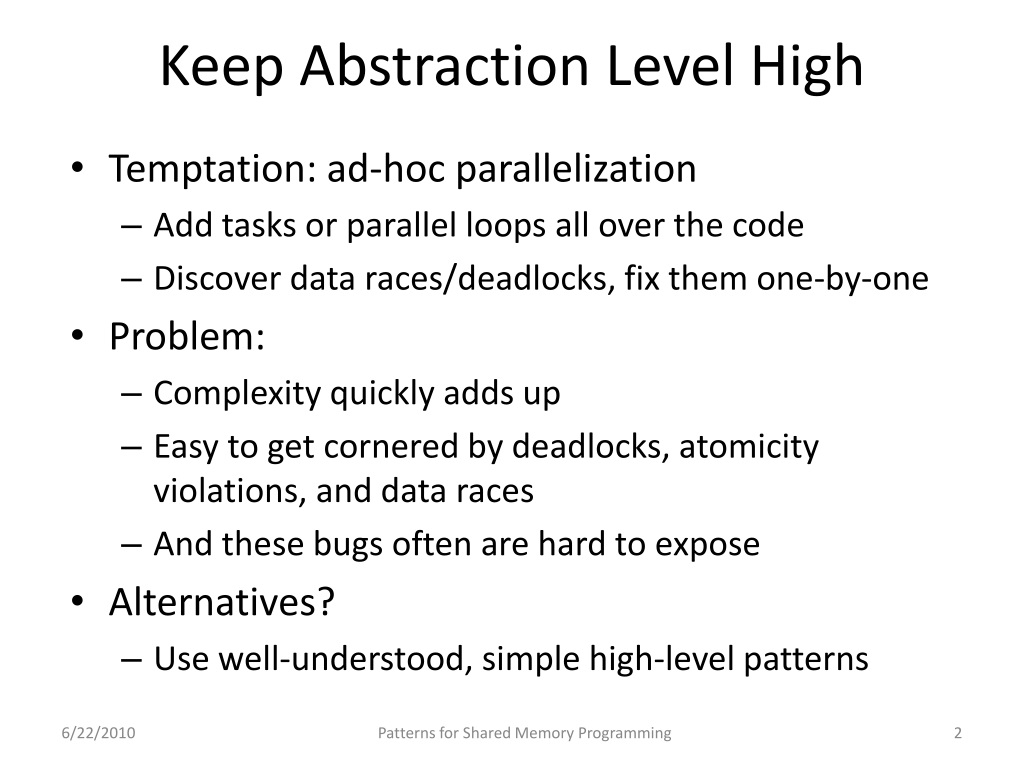 Keep Abstraction Level High

• Temptation: ad-hoc parallelization
– Add tasks or parallel loops all over the code
– Discover data races/deadlocks, fix them one-by-one
• Problem:
– Complexity quickly adds up
– Easy to get cornered by deadlocks, atomicity violations, and data races
– And these bugs often are hard to expose
• Alternatives?
– Use well-understood, simple high-level patterns

6/22/2010 Patterns for Shared Memory Programming 2